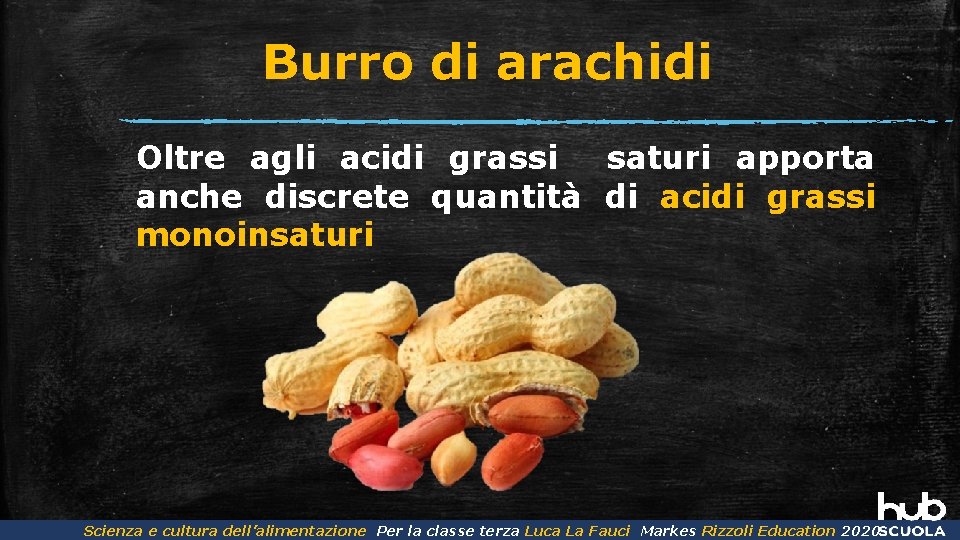 Burro di arachidi

Oltre agli acidi grassi saturi apporta anche discrete quantità di acidi grassi monoinsaturi

hub SCUOLA

Scienza e cultura dell'alimentazione Per la classe terza Luca La Fauci Markes Rizzoli Education 2020